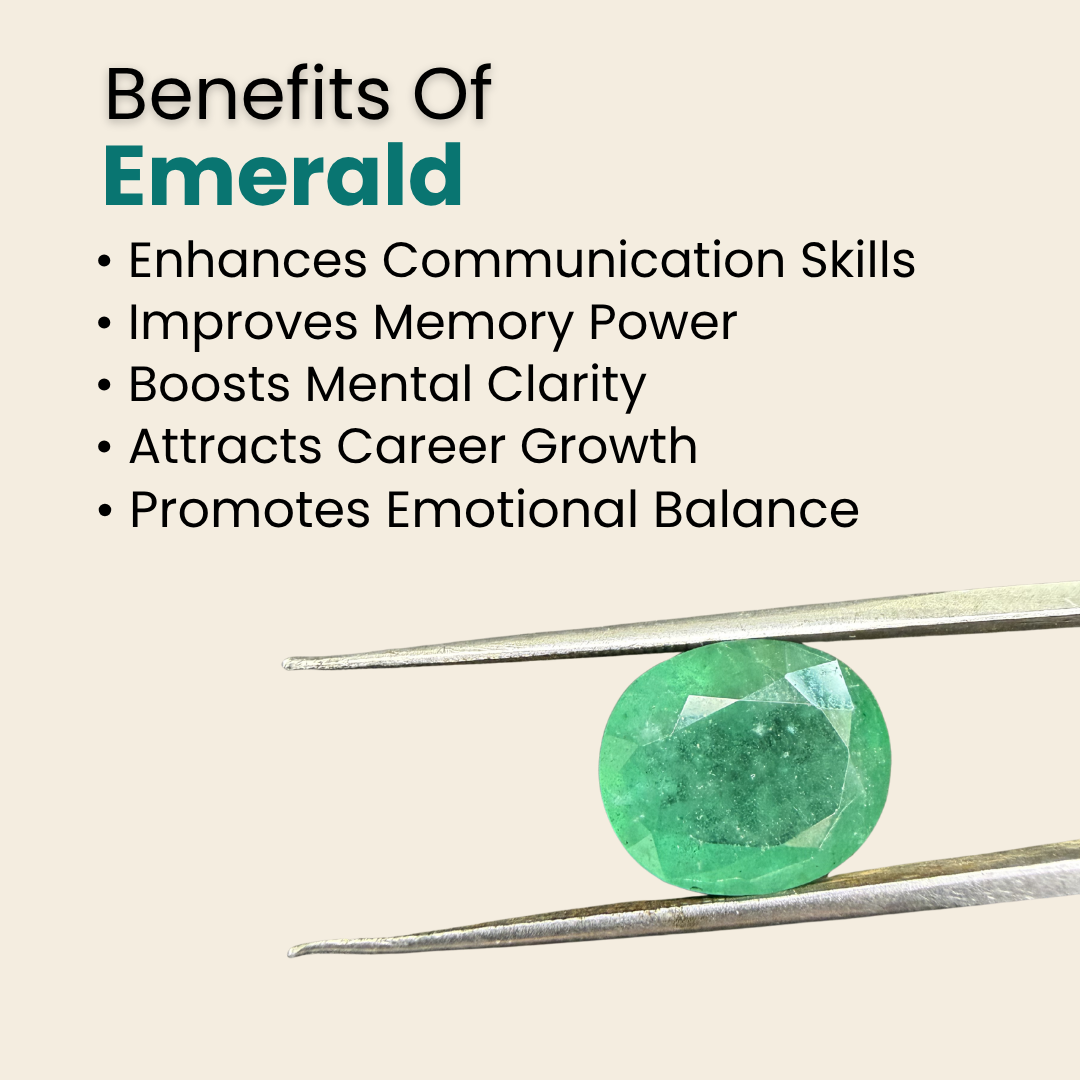 Benefits Of
Emerald

• Enhances Communication Skills
• Improves Memory Power
• Boosts Mental Clarity
• Attracts Career Growth
• Promotes Emotional Balance